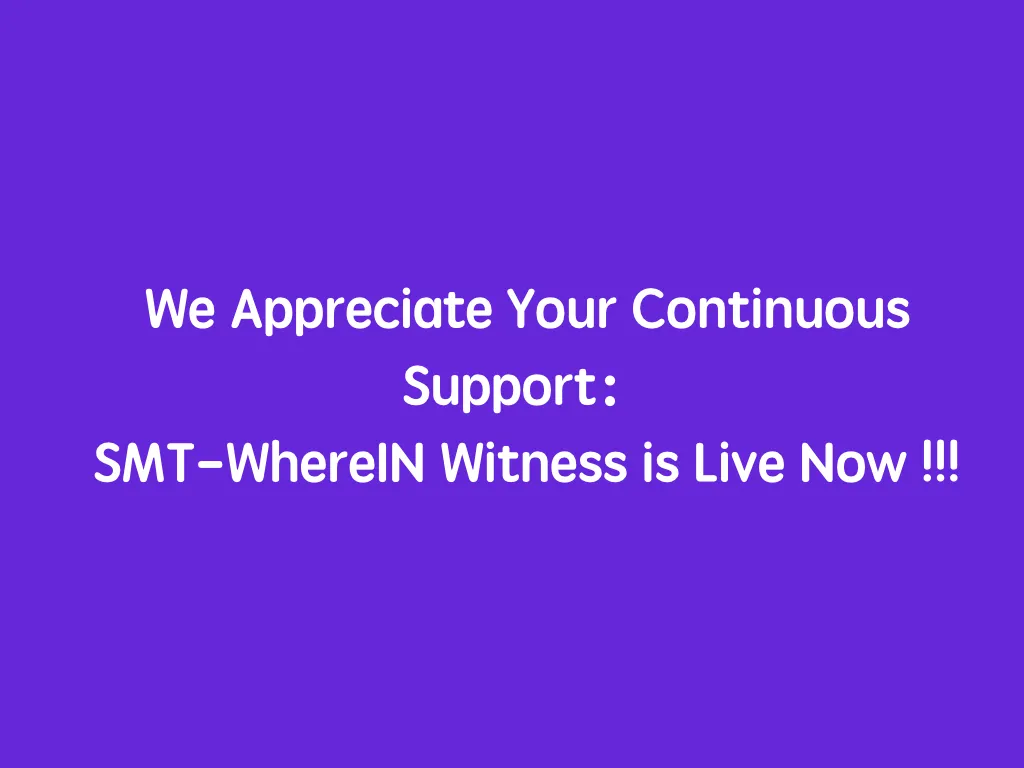 We Appreciate Your Continuous Support:
SMT-WhereIN Witness is Live Now !!!